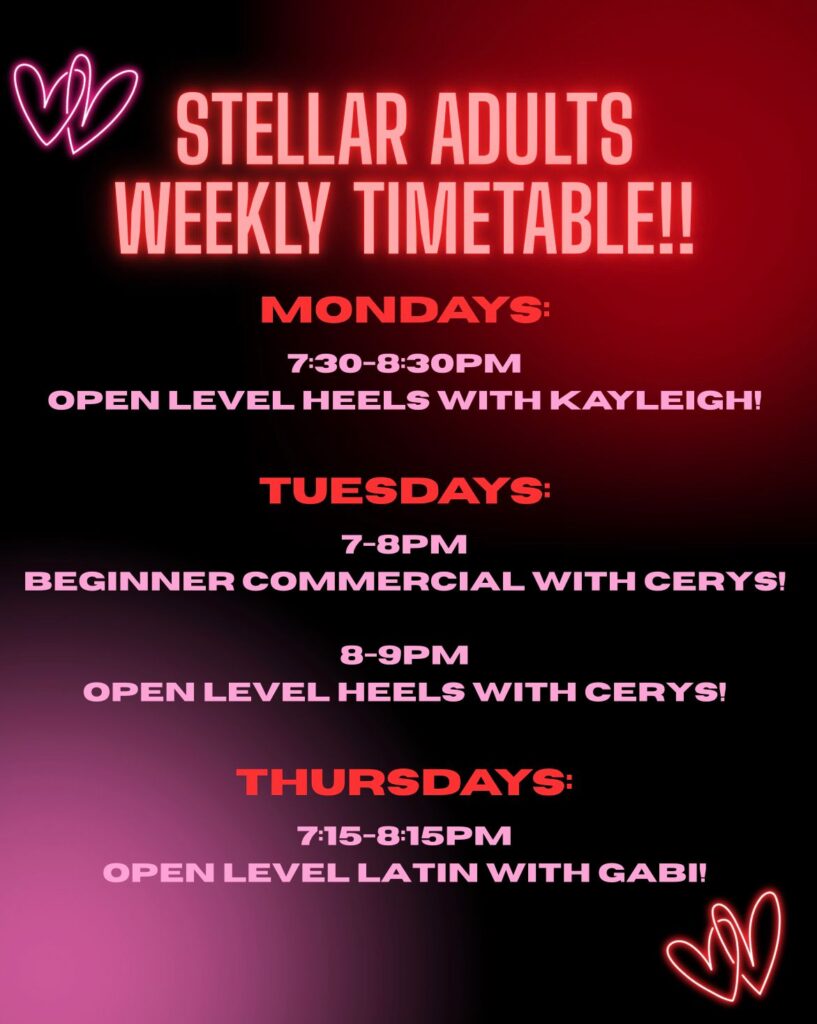 STELLAR ADULTS WEEKLY TIMETABLE!!

MONDAYS:

7:30-8:30PM
OPEN LEVEL HEELS WITH KAYLEIGH!

TUESDAYS:

7-8PM
BEGINNER COMMERCIAL WITH CERYS!

8-9PM
OPEN LEVEL HEELS WITH CERYS!

THURSDAYS:

7:15-8:15PM
OPEN LEVEL LATIN WITH GABI!